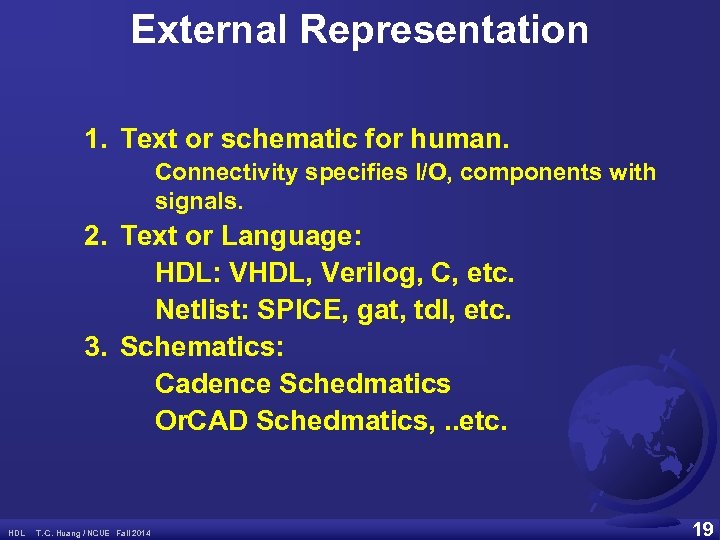 External Representation

1. Text or schematic for human.

Connectivity specifies I/O, components with signals.

2. Text or Language:

HDL: VHDL, Verilog, C, etc.

Netlist: SPICE, gat, tdl, etc.

3. Schematics:

Cadence Schedmatics

OrCAD Schedmatics, ..etc.

HDL T.C. Huang / NCUE Fall 2014

19